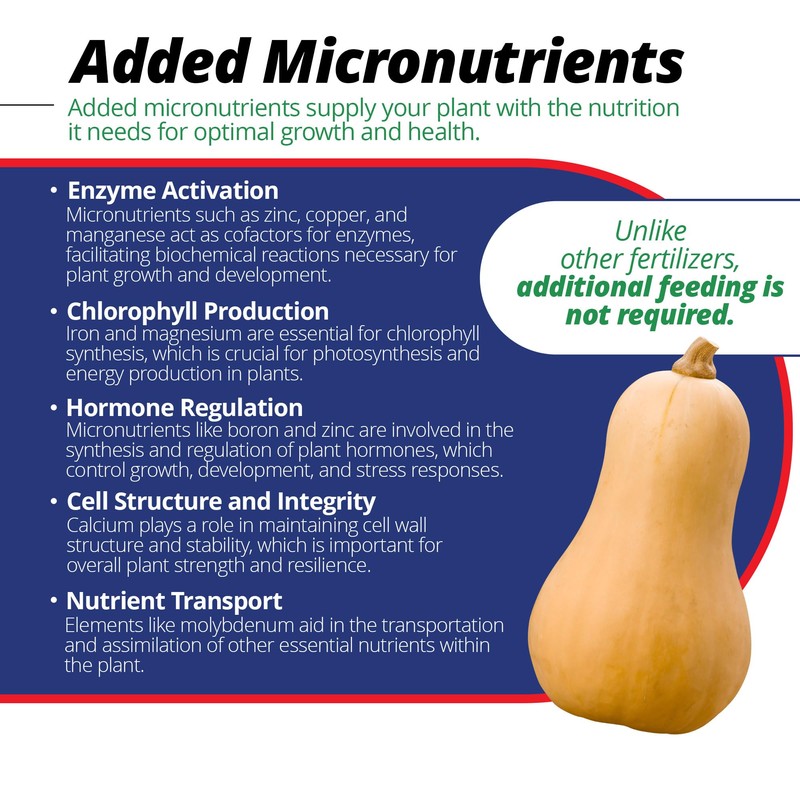 Added Micronutrients

Added micronutrients supply your plant with the nutrition it needs for optimal growth and health.

• Enzyme Activation
Micronutrients such as zinc, copper, and manganese act as cofactors for enzymes, facilitating biochemical reactions necessary for plant growth and development.

• Chlorophyll Production
Iron and magnesium are essential for chlorophyll synthesis, which is crucial for photosynthesis and energy production in plants.

• Hormone Regulation
Micronutrients like boron and zinc are involved in the synthesis and regulation of plant hormones, which control growth, development, and stress responses.

• Cell Structure and Integrity
Calcium plays a role in maintaining cell wall structure and stability, which is important for overall plant strength and resilience.

• Nutrient Transport
Elements like molybdenum aid in the transportation and assimilation of other essential nutrients within the plant.

Unlike other fertilizers, additional feeding is not required.